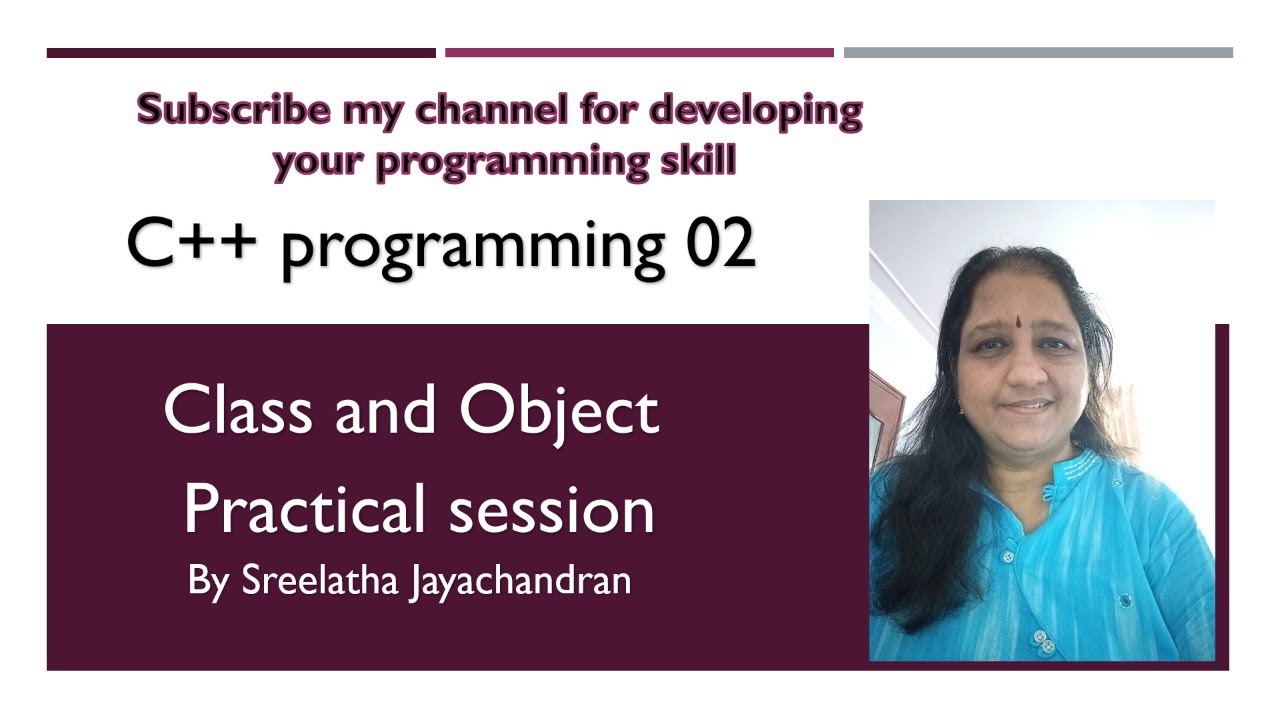 Subscribe my channel for developing your programming skill

C++ programming 02

Class and Object
Practical session
By Sreelatha Jayachandran